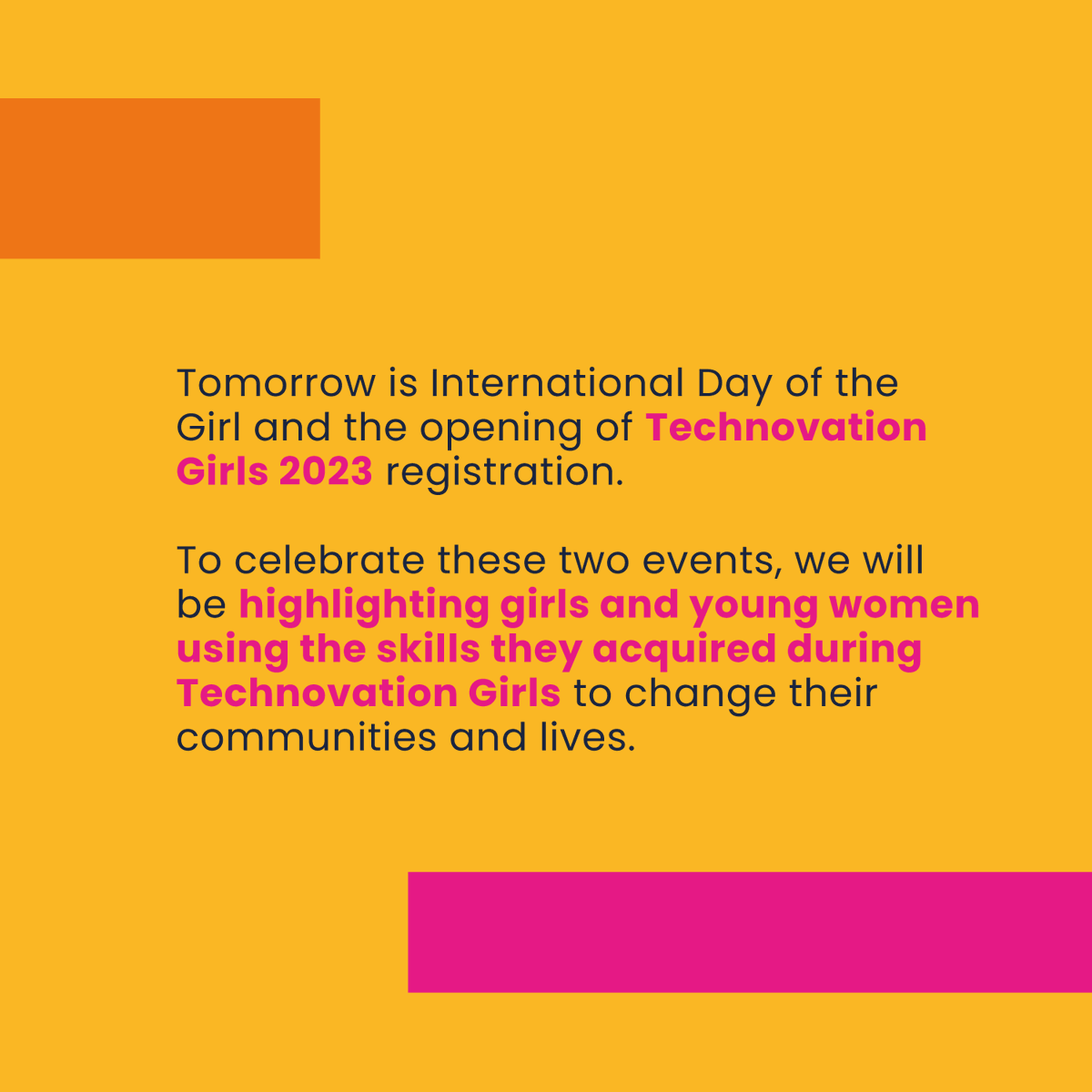 Tomorrow is International Day of the Girl and the opening of Technovation Girls 2023 registration.

To celebrate these two events, we will be highlighting girls and young women using the skills they acquired during Technovation Girls to change their communities and lives.